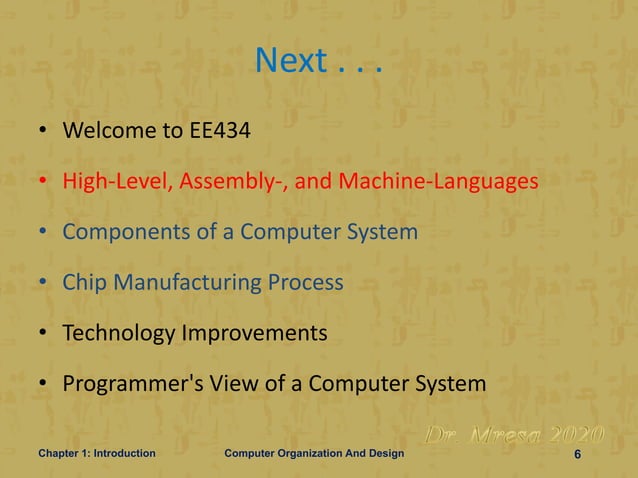 Next . . .

• Welcome to EE434
• High-Level, Assembly-, and Machine-Languages
• Components of a Computer System
• Chip Manufacturing Process
• Technology Improvements
• Programmer's View of a Computer System

Dr. Mresa 2020

Chapter 1: Introduction Computer Organization And Design 6